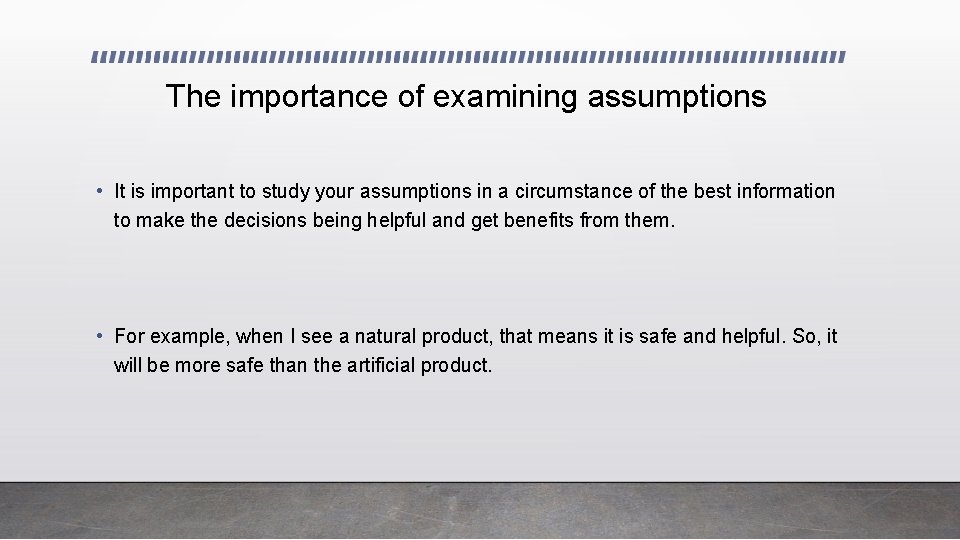 The importance of examining assumptions

• It is important to study your assumptions in a circumstance of the best information to make the decisions being helpful and get benefits from them.

• For example, when I see a natural product, that means it is safe and helpful. So, it will be more safe than the artificial product.